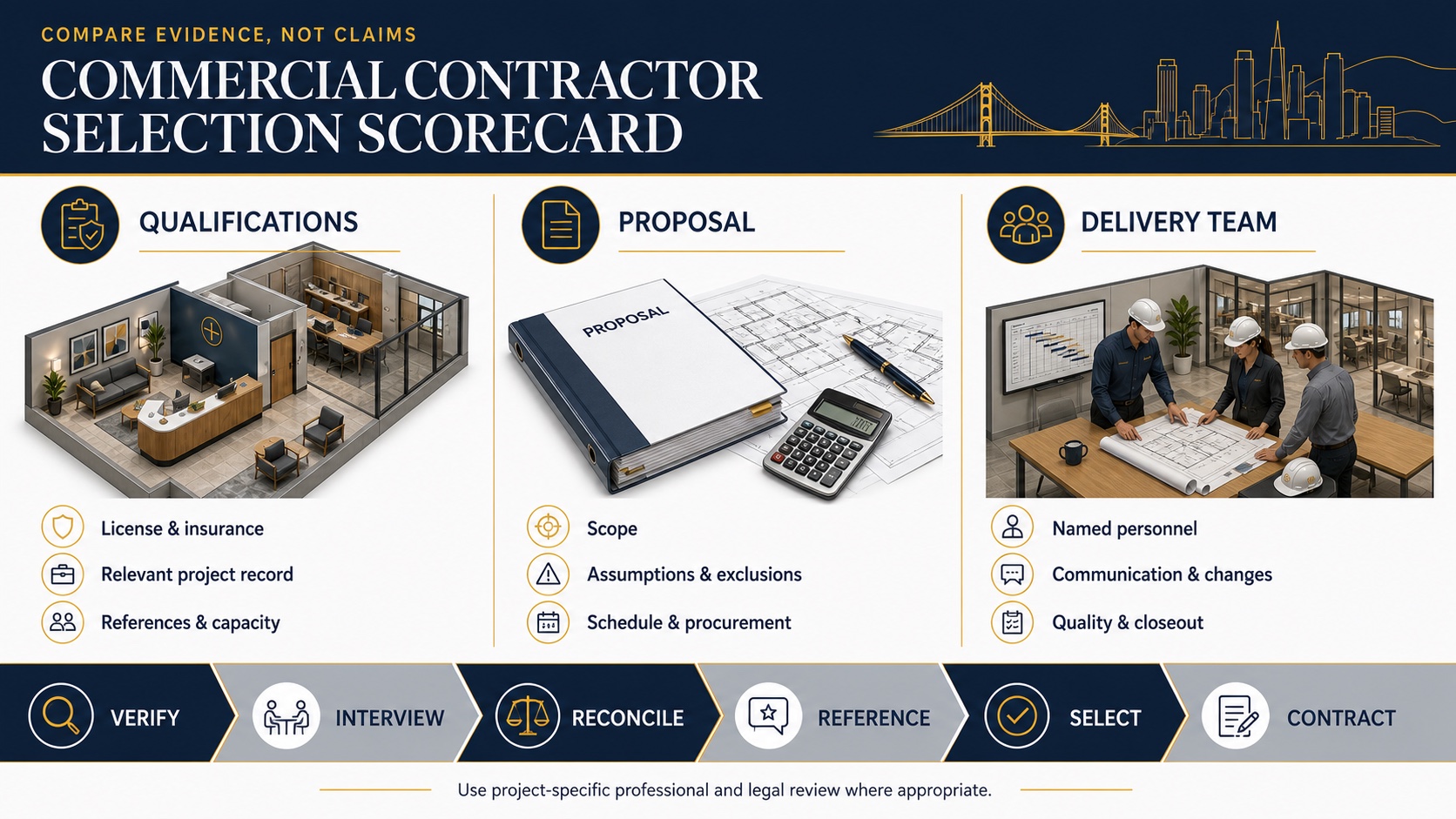 COMPARE EVIDENCE, NOT CLAIMS

COMMERCIAL CONTRACTOR SELECTION SCORECARD

QUALIFICATIONS

License & insurance

Relevant project record

References & capacity

PROPOSAL

PROPOSAL

Scope

Assumptions & exclusions

Schedule & procurement

DELIVERY TEAM

Named personnel

Communication & changes

Quality & closeout

VERIFY

INTERVIEW

RECONCILE

REFERENCE

SELECT

CONTRACT

Use project-specific professional and legal review where appropriate.